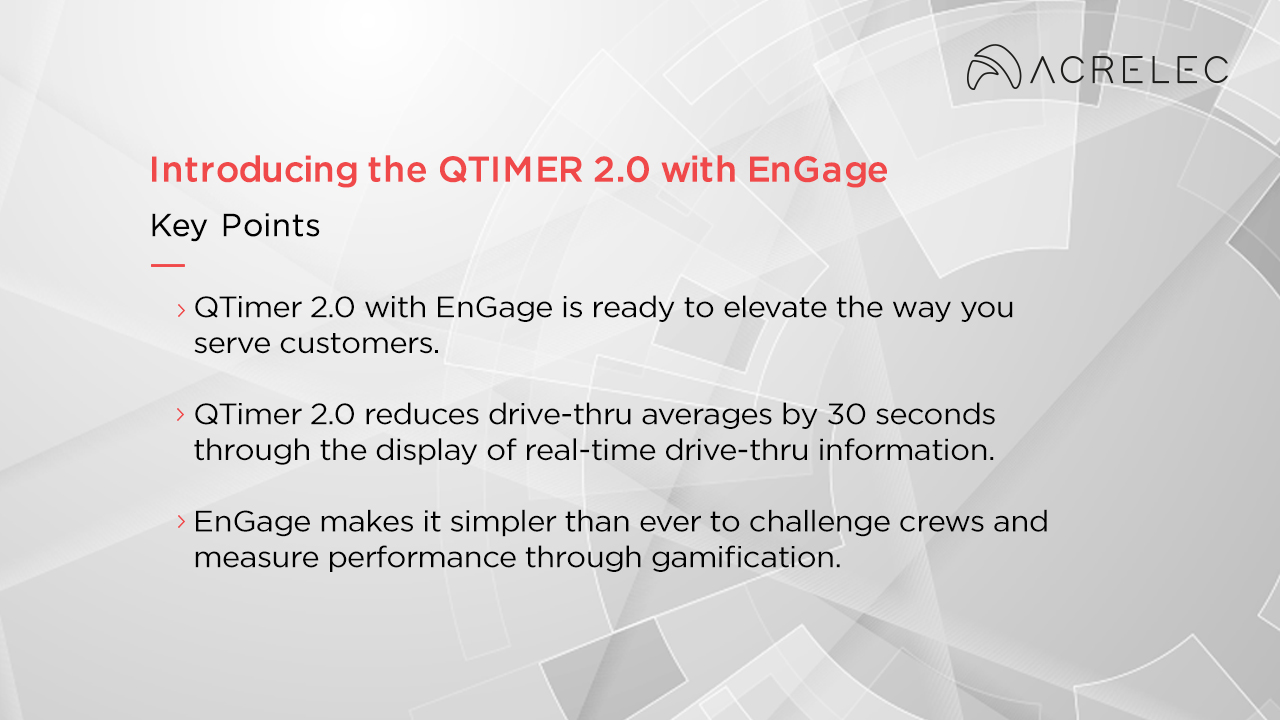 ACRELEC

Introducing the QTIMER 2.0 with EnGage

Key Points

› QTimer 2.0 with EnGage is ready to elevate the way you serve customers.

› QTimer 2.0 reduces drive-thru averages by 30 seconds through the display of real-time drive-thru information.

› EnGage makes it simpler than ever to challenge crews and measure performance through gamification.